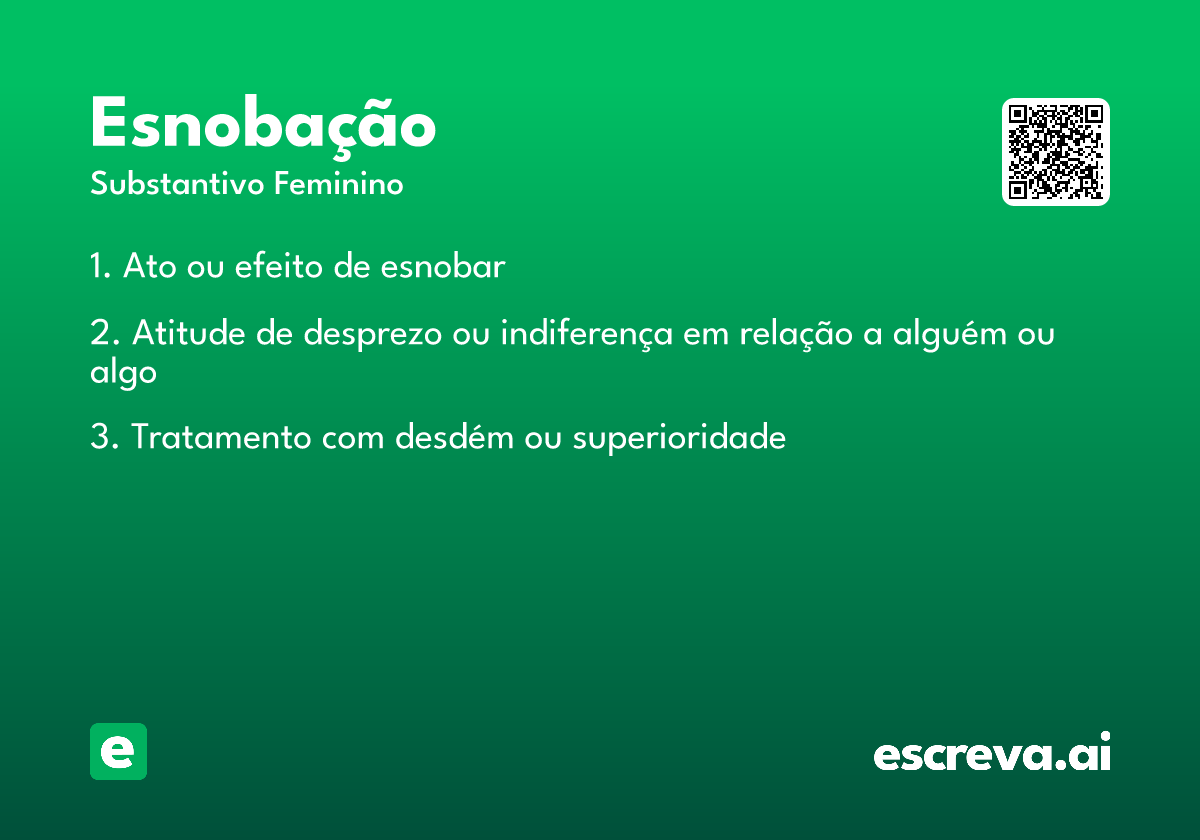 Esnobação
Substantivo Feminino

1. Ato ou efeito de esnobar

2. Atitude de desprezo ou indiferença em relação a alguém ou algo

3. Tratamento com desdém ou superioridade

e

escreva.ai